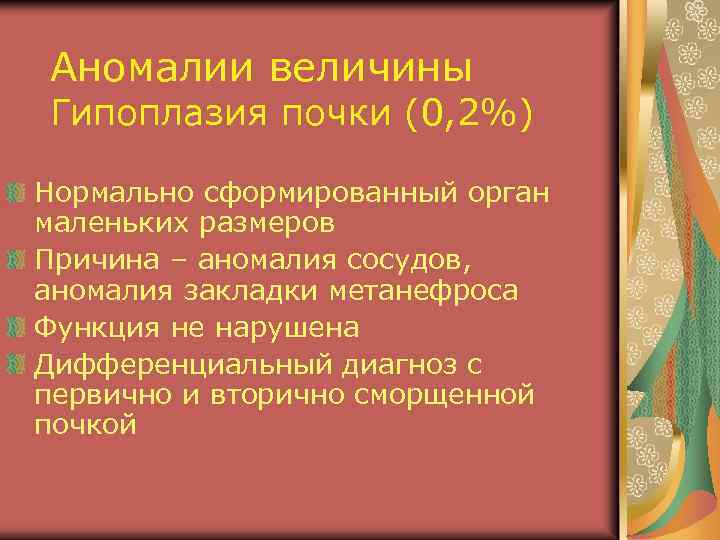 Аномалии величины
Гипоплазия почки (0,2%)

Нормально сформированный орган маленьких размеров

Причина – аномалия сосудов, аномалия закладки метанефроса

Функция не нарушена

Дифференциальный диагноз с первично и вторично сморщенной почкой